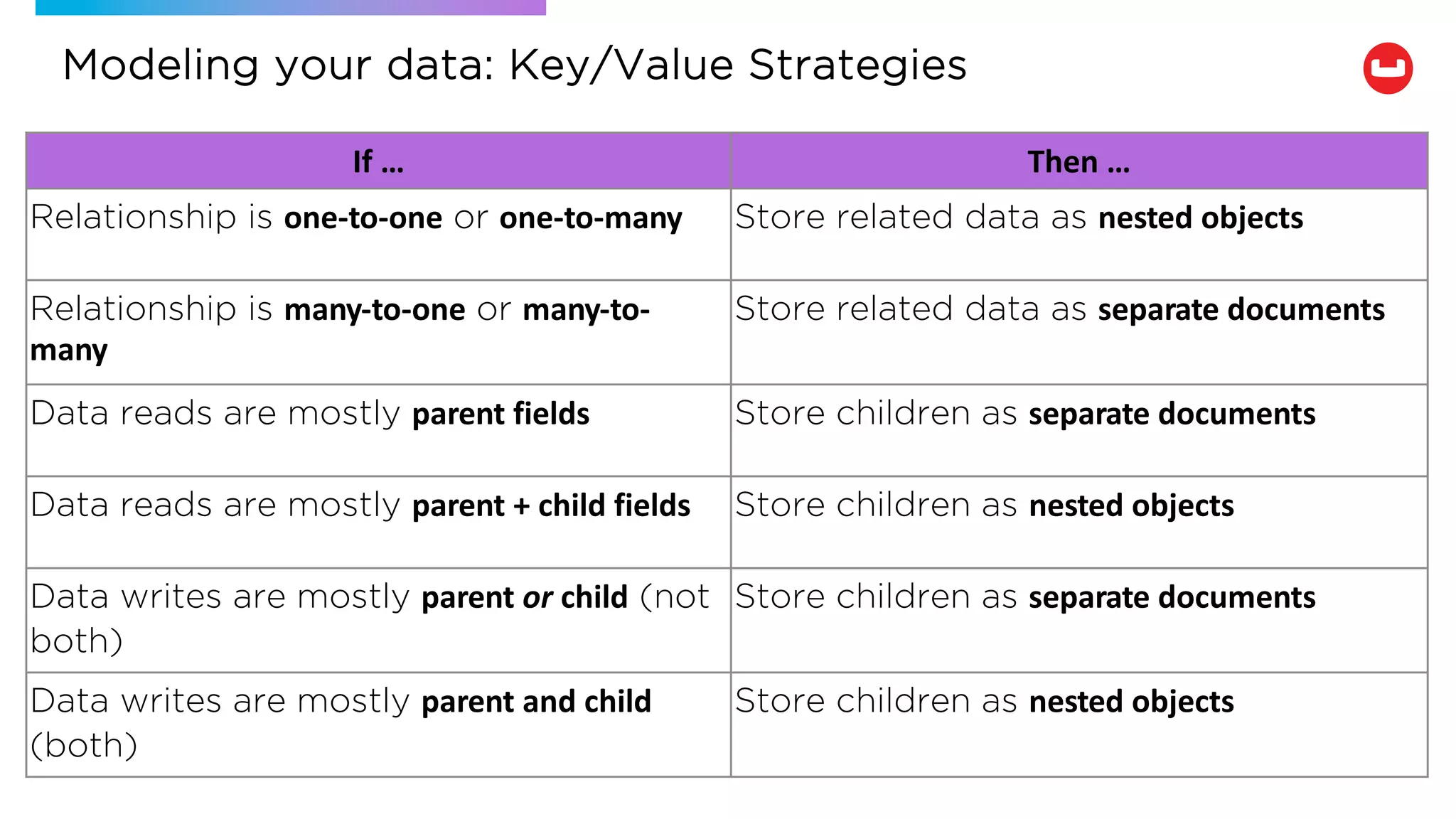 Modeling your data: Key/Value Strategies

| If ... | Then ... |
|---|---|
| Relationship is one-to-one or one-to-many | Store related data as nested objects |
| Relationship is many-to-one or many-to-many | Store related data as separate documents |
| Data reads are mostly parent fields | Store children as separate documents |
| Data reads are mostly parent + child fields | Store children as nested objects |
| Data writes are mostly parent or child (not both) | Store children as separate documents |
| Data writes are mostly parent and child (both) | Store children as nested objects |